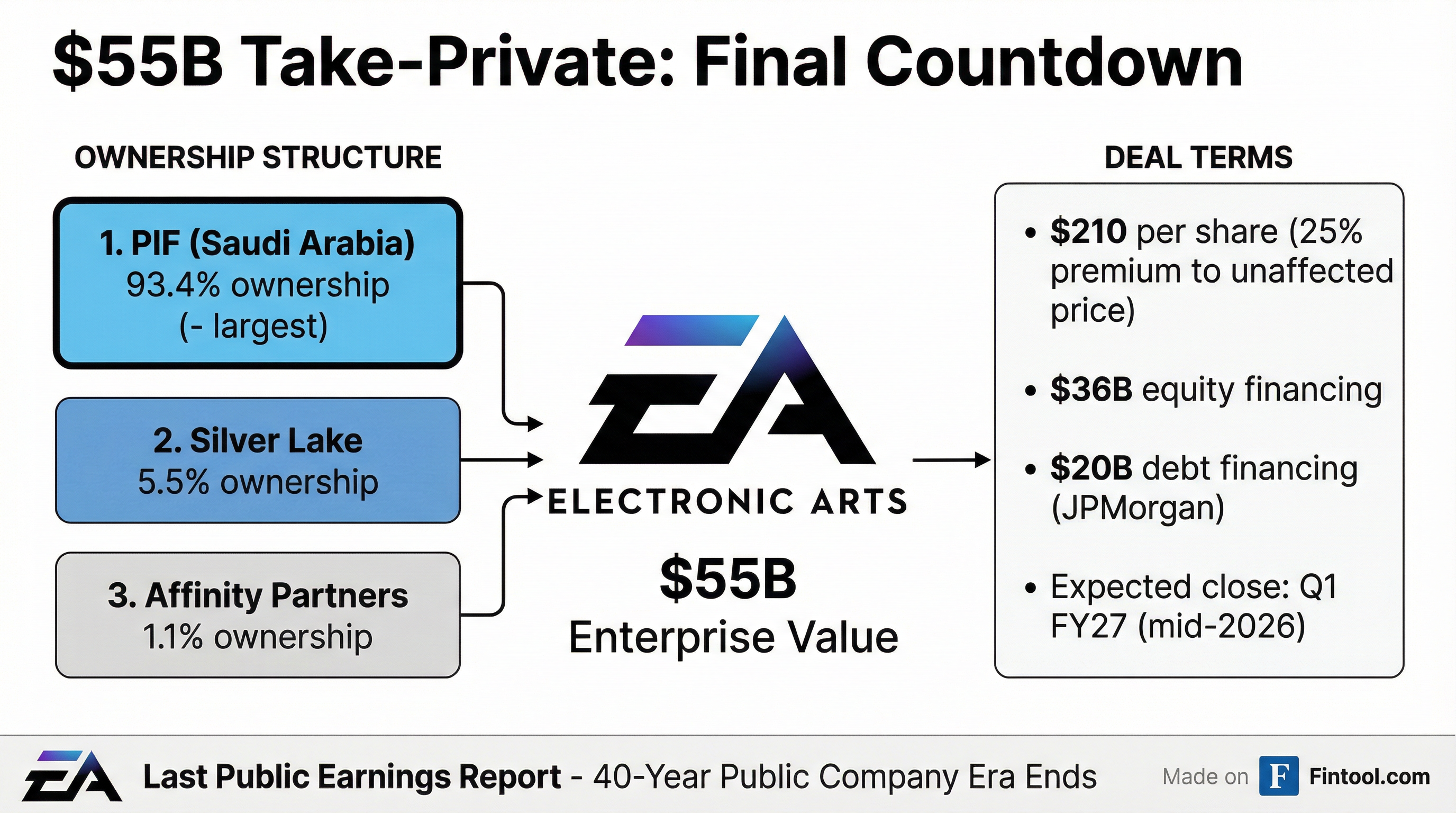 $55B Take-Private: Final Countdown

OWNERSHIP STRUCTURE

1. PIF (Saudi Arabia)
93.4% ownership
(- largest)

2. Silver Lake
5.5% ownership

3. Affinity Partners
1.1% ownership

EA
ELECTRONIC ARTS

$55B
Enterprise Value

DEAL TERMS

• $210 per share (25% premium to unaffected price)

• $36B equity financing

• $20B debt financing (JPMorgan)

• Expected close: Q1 FY27 (mid-2026)

EA Last Public Earnings Report - 40-Year Public Company Era Ends

Made on F Fintool.com